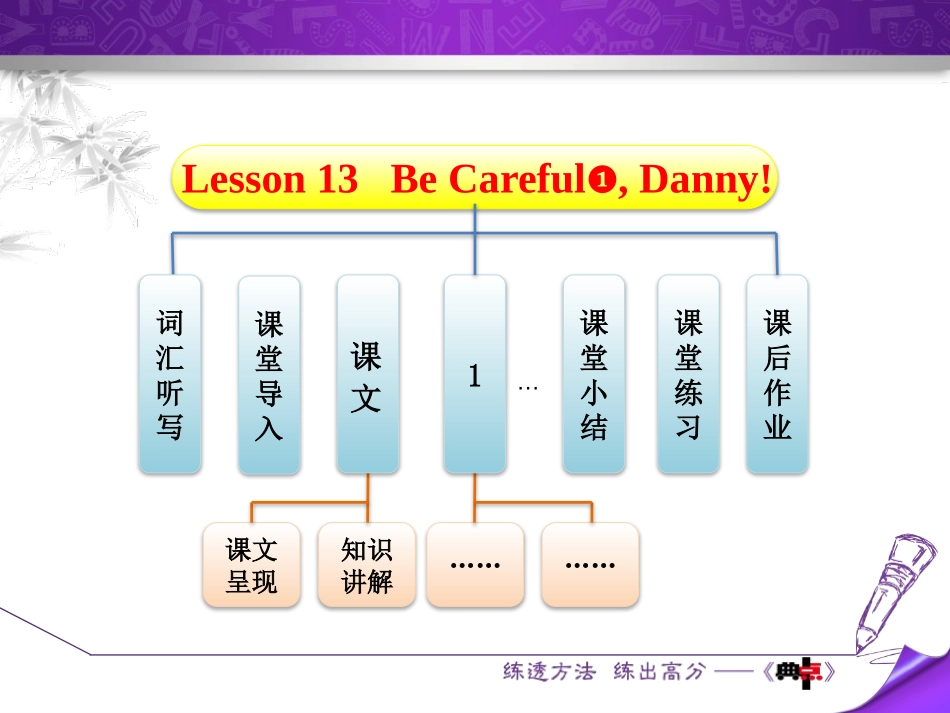 Lesson 13 Be Careful❶, Danny!

词汇听写

课堂导入

课文

1

…

课堂小结

课堂练习

课后作业

课文呈现

知识讲解

……

……

练透方法 练出高分 ——《典点》